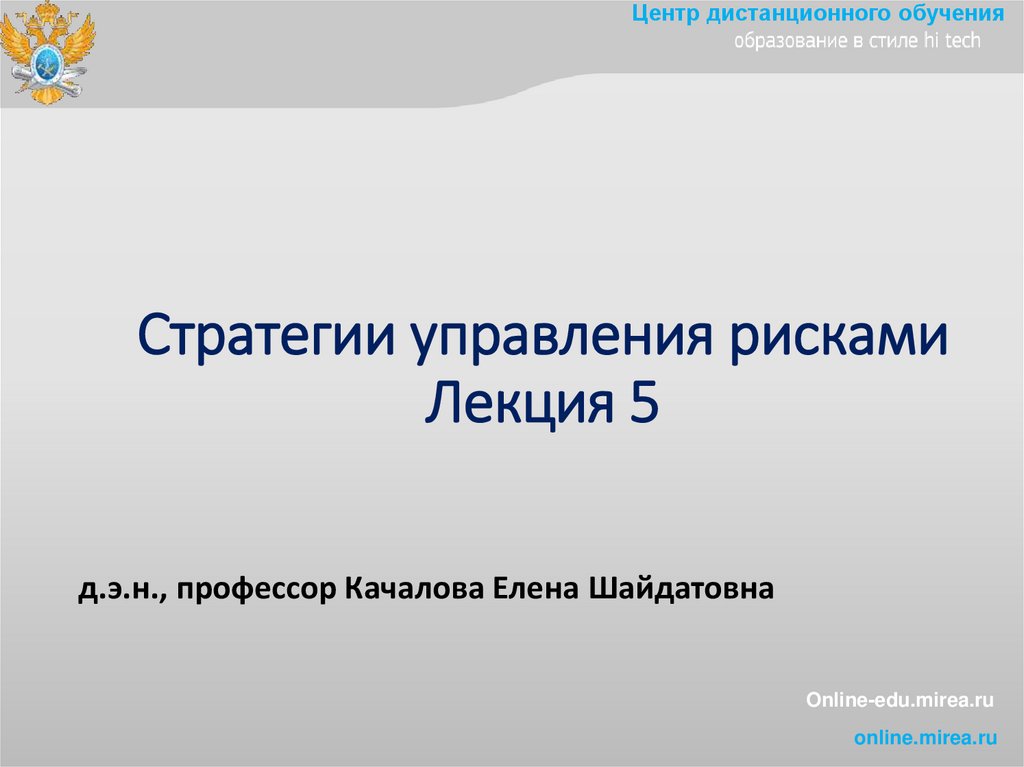 Центр дистанционного обучения
образование в стиле hi tech

Стратегии управления рисками
Лекция 5

д.э.н., профессор Качалова Елена Шайдатовна

Online-edu.mirea.ru
online.mirea.ru